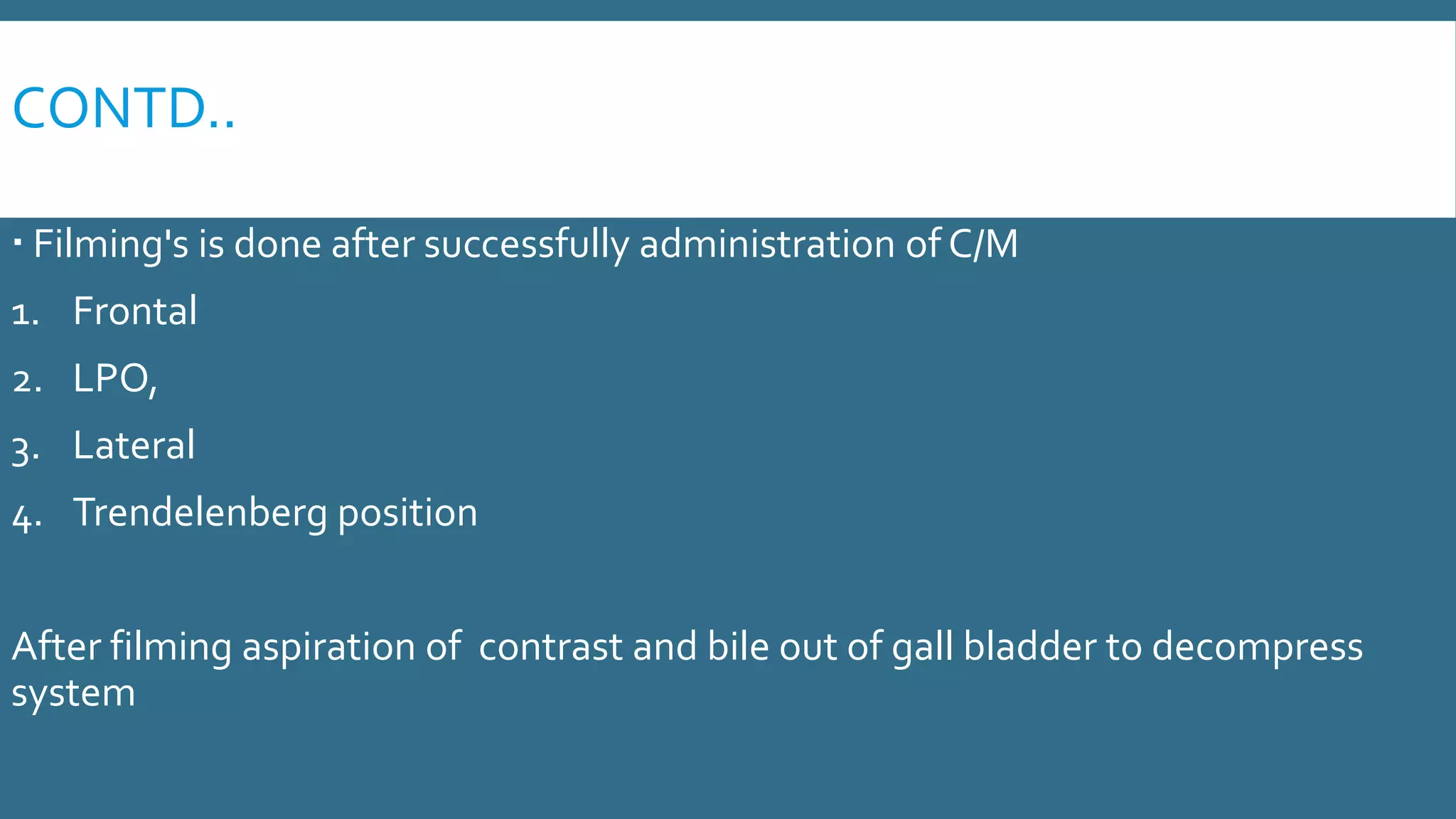 CONTD..

▪ Filming's is done after successfully administration of C/M

1. Frontal
2. LPO,
3. Lateral
4. Trendelenberg position

After filming aspiration of  contrast and bile out of gall bladder to decompress system